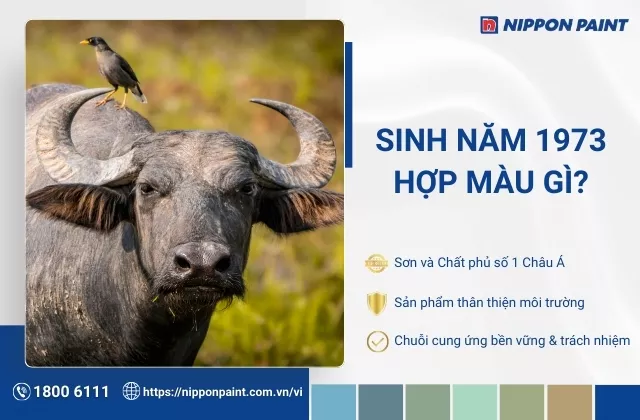 NIPPON PAINT

SINH NĂM 1973 HỢP MÀU GÌ?

Sơn và Chất phủ số 1 Châu Á

Sản phẩm thân thiện môi trường

Chuỗi cung ứng bền vững & trách nhiệm

1800 6111

https://nipponpaint.com.vn/vi